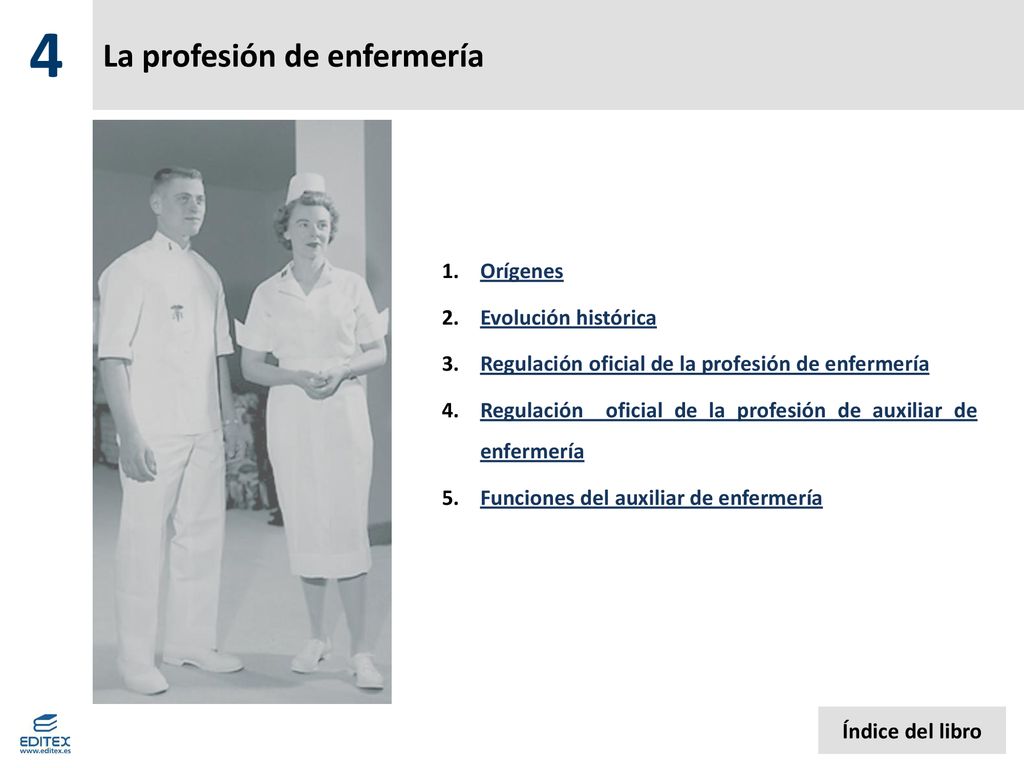 4

La profesión de enfermería

1. Orígenes
2. Evolución histórica
3. Regulación oficial de la profesión de enfermería
4. Regulación oficial de la profesión de auxiliar de enfermería
5. Funciones del auxiliar de enfermería

EDITEX
www.editex.es

Índice del libro